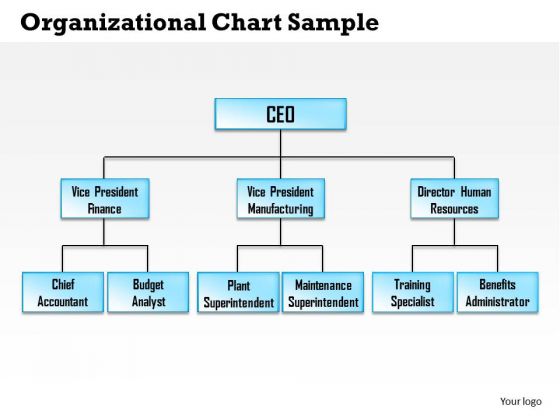 Organizational Chart Sample

CEO

Vice President Finance

Vice President Manufacturing

Director Human Resources

Chief Accountant

Budget Analyst

Plant Superintendent

Maintenance Superintendent

Training Specialist

Benefits Administrator

Your logo